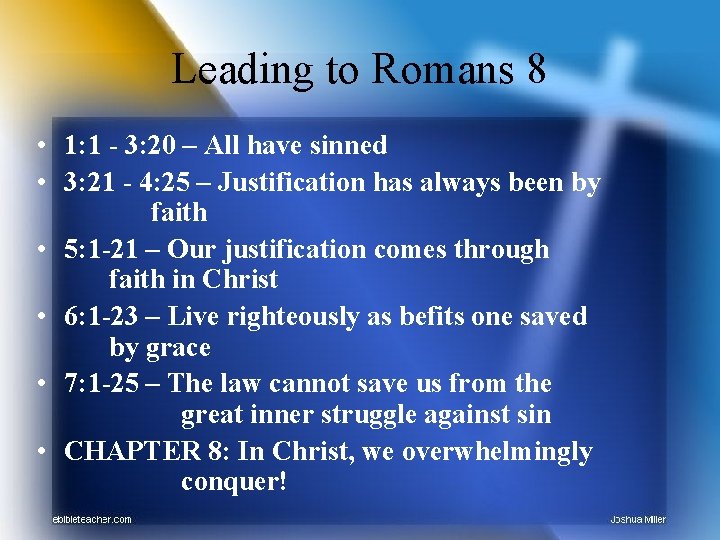 Leading to Romans 8

• 1:1 - 3:20 – All have sinned
• 3:21 - 4:25 – Justification has always been by faith
• 5:1-21 – Our justification comes through faith in Christ
• 6:1-23 – Live righteously as befits one saved by grace
• 7:1-25 – The law cannot save us from the great inner struggle against sin
• CHAPTER 8: In Christ, we overwhelmingly conquer!

ebibleteacher.com

Joshua Miller